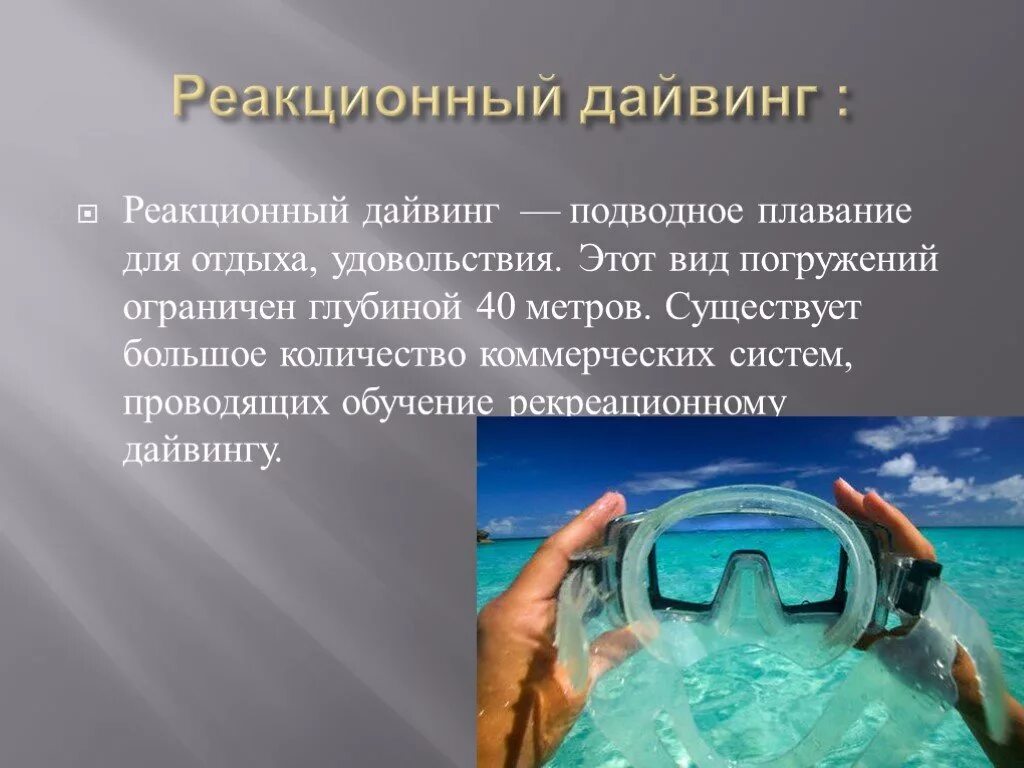 Реакционный дайвинг :

Реакционный дайвинг — подводное плавание для отдыха, удовольствия. Этот вид погружений ограничен глубиной 40 метров. Существует большое количество коммерческих систем, проводящих обучение рекреационному дайвингу.